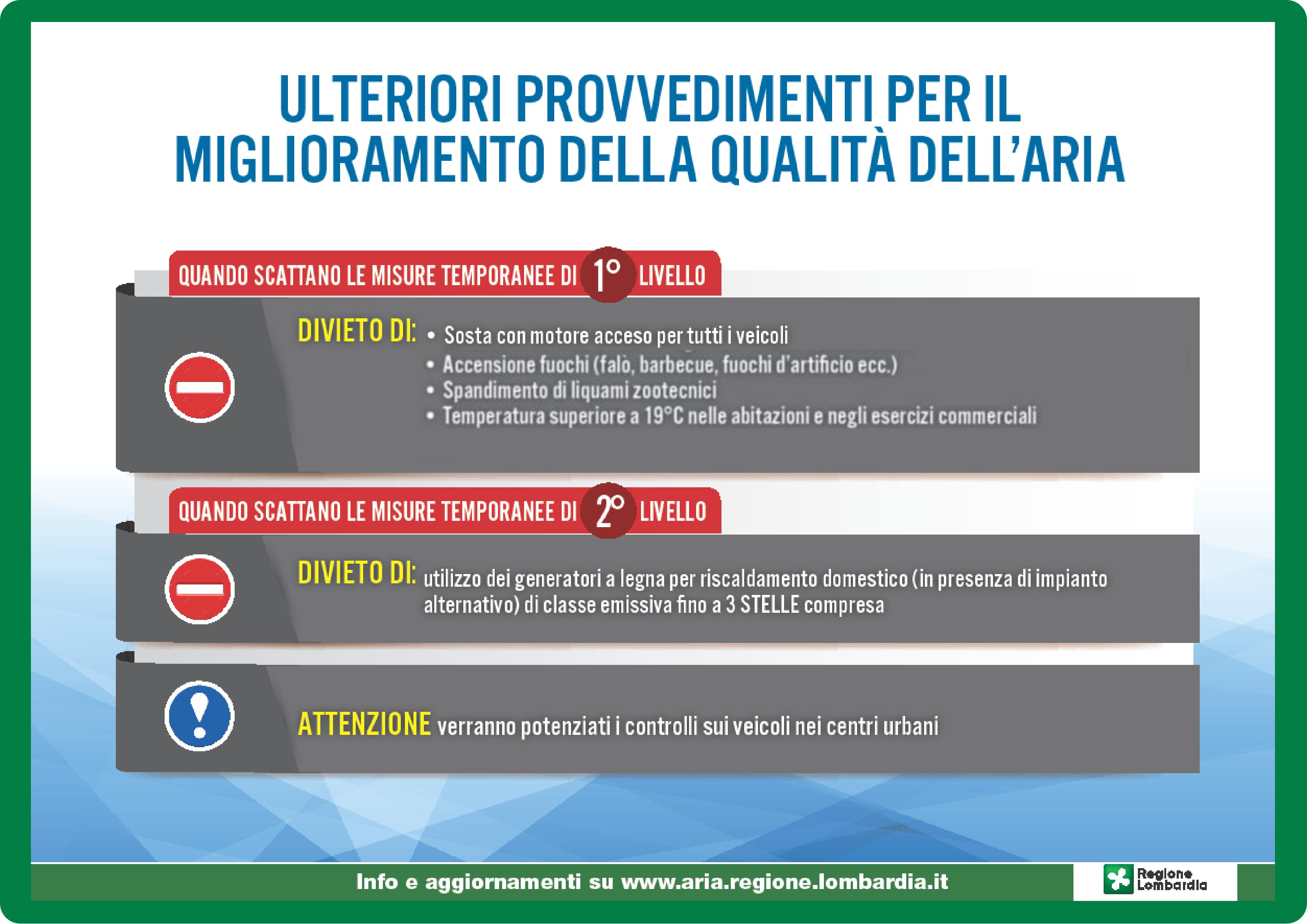 ULTERIORI PROVVEDIMENTI PER IL MIGLIORAMENTO DELLA QUALITÀ DELL'ARIA

QUANDO SCATTANO LE MISURE TEMPORANEE DI 1° LIVELLO

DIVIETO DI:
• Sosta con motore acceso per tutti i veicoli
• Accensione fuochi (falò, barbecue, fuochi d'artificio ecc.)
• Spandimento di liquami zootecnici
• Temperatura superiore a 19°C nelle abitazioni e negli esercizi commerciali

QUANDO SCATTANO LE MISURE TEMPORANEE DI 2° LIVELLO

DIVIETO DI: utilizzo dei generatori a legna per riscaldamento domestico (in presenza di impianto alternativo) di classe emissiva fino a 3 STELLE compresa

ATTENZIONE verranno potenziati i controlli sui veicoli nei centri urbani

Info e aggiornamenti su www.aria.regione.lombardia.it

Regione Lombardia